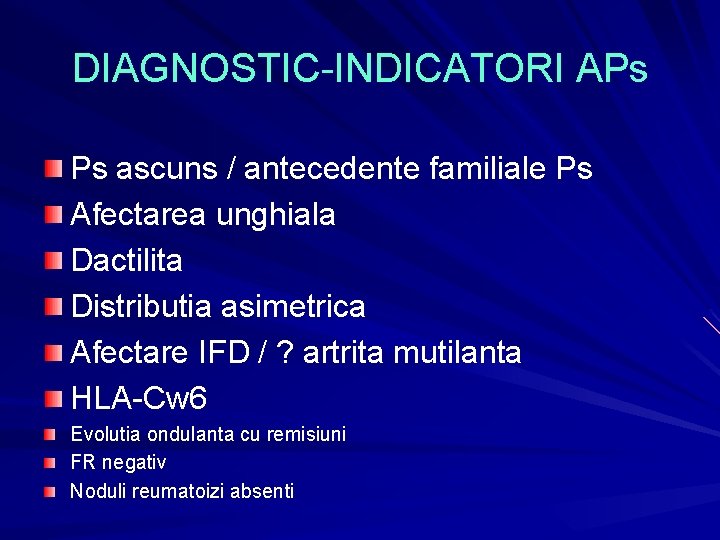 DIAGNOSTIC-INDICATORI APs

Ps ascuns / antecedente familiale Ps
Afectarea unghiala
Dactilita
Distributia asimetrica
Afectare IFD / ? artrita mutilanta
HLA-Cw6
Evolutia ondulanta cu remisiuni
FR negativ
Noduli reumatoizi absenti